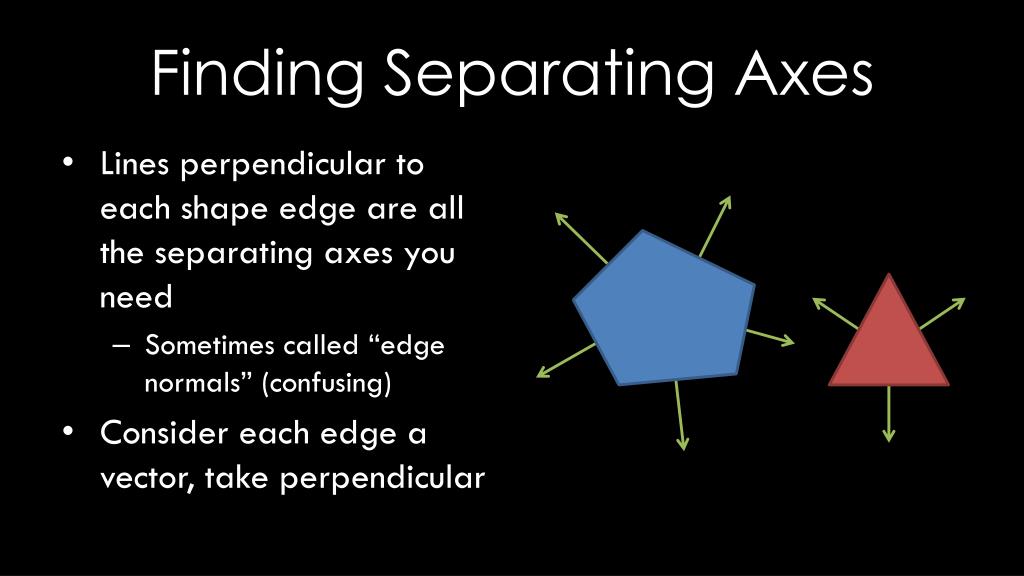 Finding Separating Axes

• Lines perpendicular to each shape edge are all the separating axes you need

– Sometimes called “edge normals” (confusing)

• Consider each edge a vector, take perpendicular